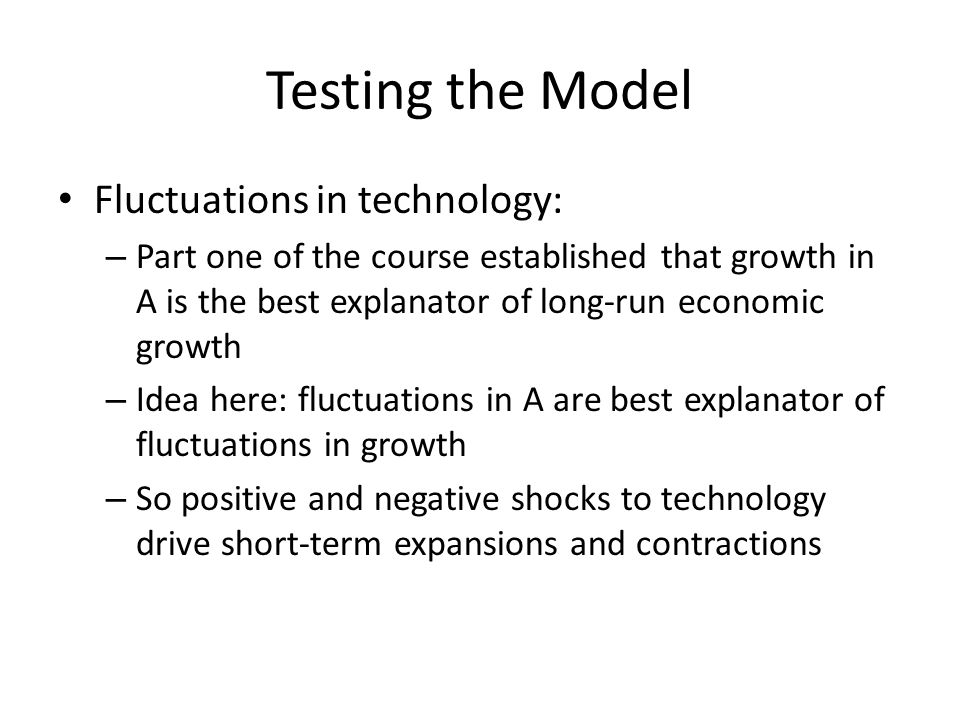 Testing the Model

• Fluctuations in technology:
  – Part one of the course established that growth in A is the best explanator of long-run economic growth
  – Idea here: fluctuations in A are best explanator of fluctuations in growth
  – So positive and negative shocks to technology drive short-term expansions and contractions